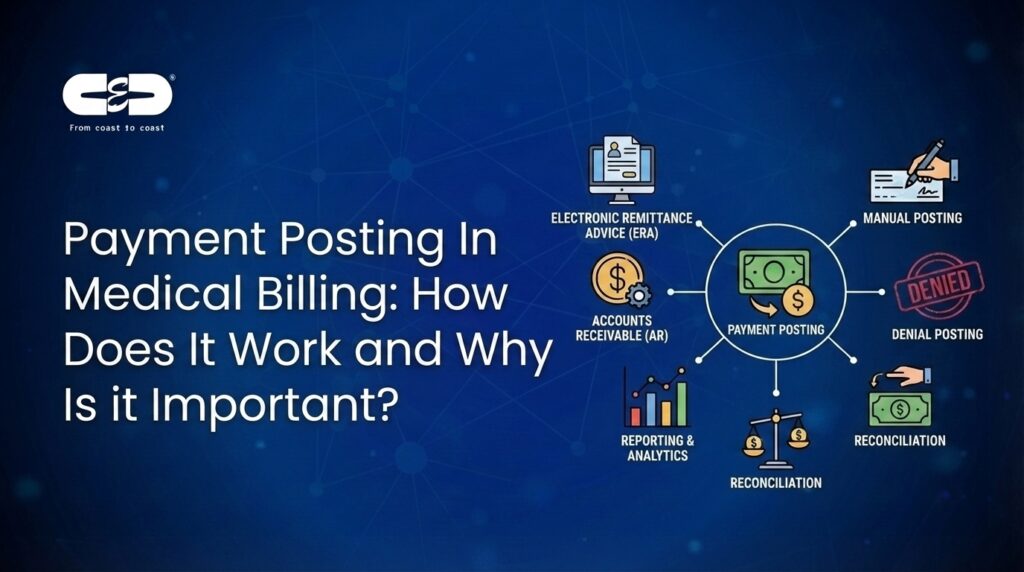 C&D®
From coast to coast

Payment Posting In Medical Billing: How Does It Work and Why Is it Important?

ELECTRONIC REMITTANCE ADVICE (ERA)

MANUAL POSTING

ACCOUNTS RECEIVABLE (AR)

PAYMENT POSTING

DENIED

DENIAL POSTING

REPORTING & ANALYTICS

RECONCILIATION

RECONCILIATION